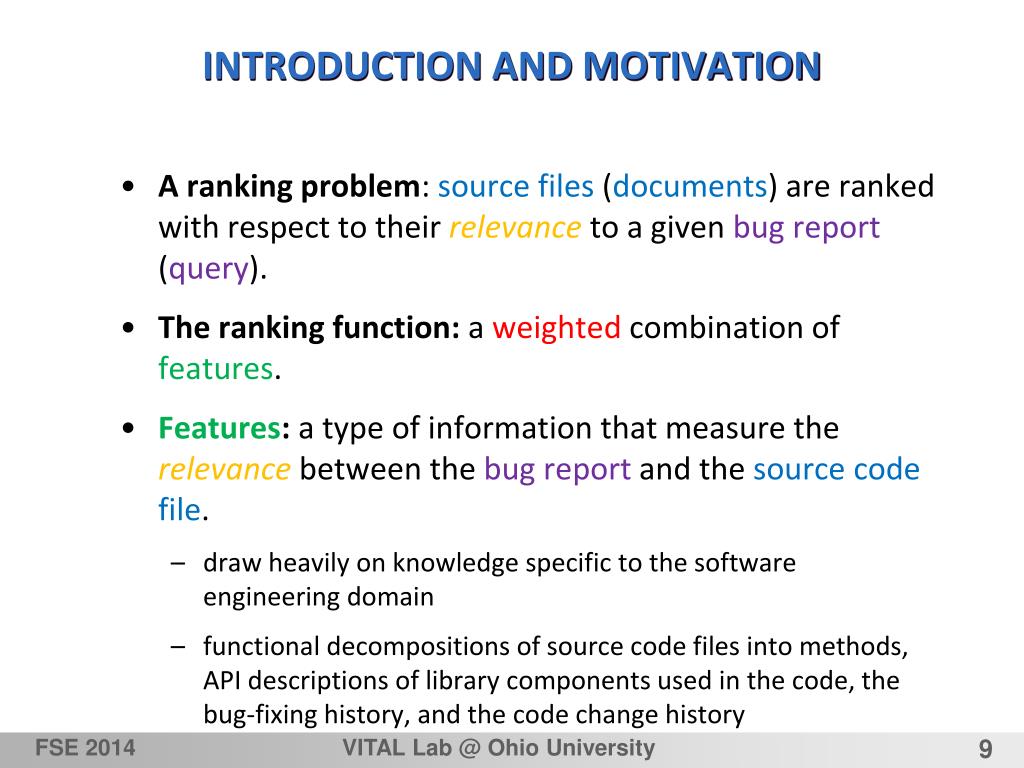 INTRODUCTION AND MOTIVATION

• A ranking problem: source files (documents) are ranked with respect to their relevance to a given bug report (query).

• The ranking function: a weighted combination of features.

• Features: a type of information that measure the relevance between the bug report and the source code file.

– draw heavily on knowledge specific to the software engineering domain

– functional decompositions of source code files into methods, API descriptions of library components used in the code, the bug-fixing history, and the code change history

FSE 2014 VITAL Lab @ Ohio University 9